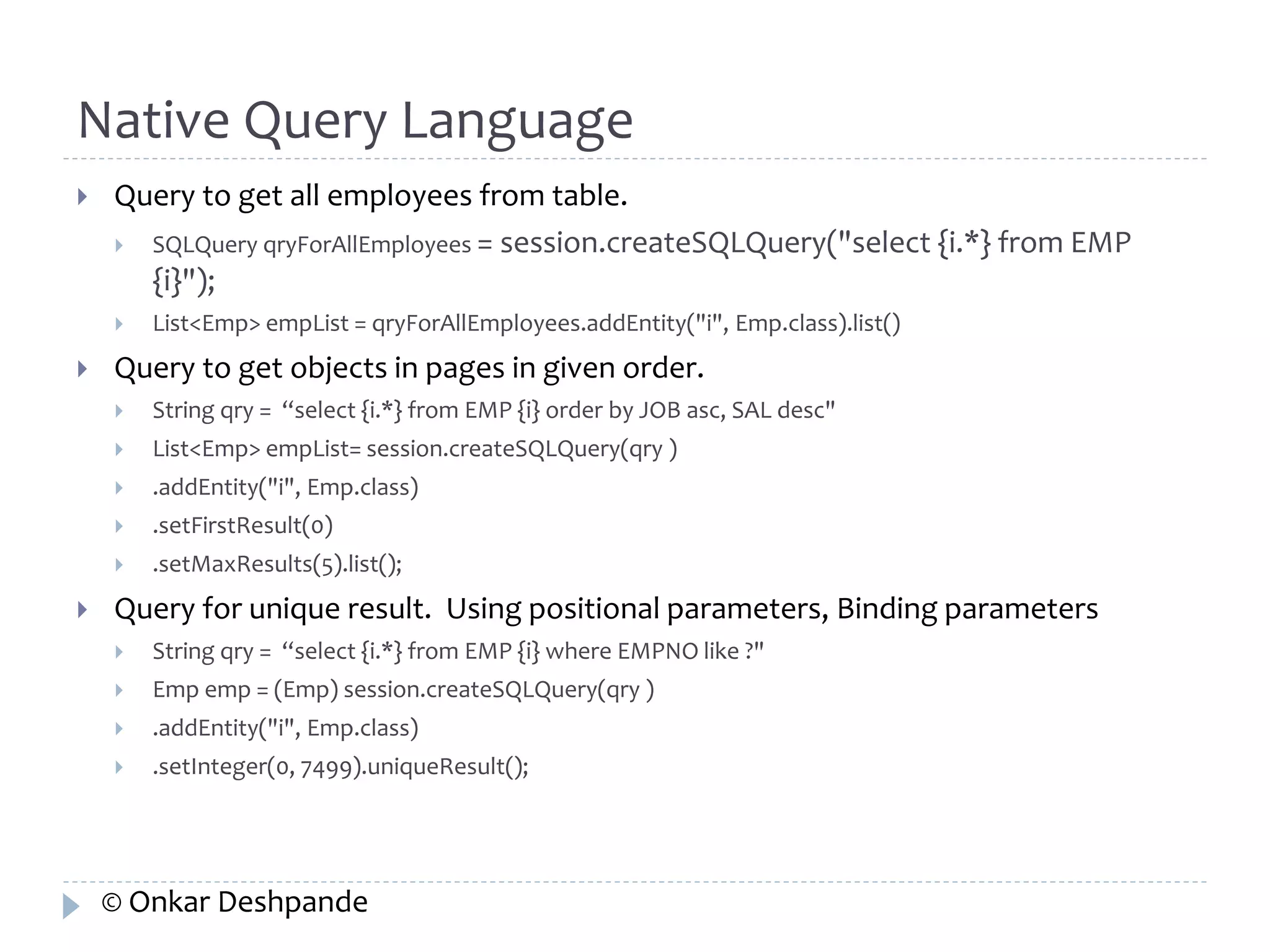 Native Query Language

Query to get all employees from table.

SQLQuery qryForAllEmployees = session.createSQLQuery("select {i.*} from EMP {i}");

List<Emp> empList = qryForAllEmployees.addEntity("i", Emp.class).list()

Query to get objects in pages in given order.

String qry = “select {i.*} from EMP {i} order by JOB asc, SAL desc"

List<Emp> empList= session.createSQLQuery(qry )

.addEntity("i", Emp.class)

.setFirstResult(0)

.setMaxResults(5).list();

Query for unique result. Using positional parameters, Binding parameters

String qry = “select {i.*} from EMP {i} where EMPNO like ?"

Emp emp = (Emp) session.createSQLQuery(qry )

.addEntity("i", Emp.class)

.setInteger(0, 7499).uniqueResult();

© Onkar Deshpande